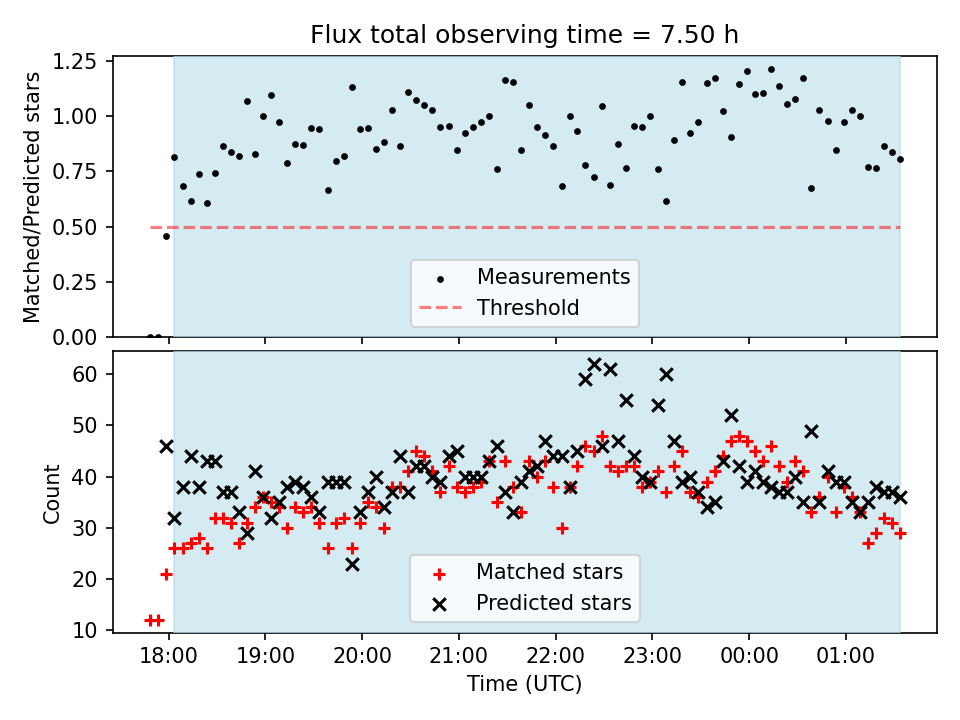 Flux total observing time = 7.50 h

Matched/Predicted stars

1.25
1.00
0.75
0.50
0.25
0.00

Measurements
Threshold

Count

60
50
40
30
20
10

Matched stars
Predicted stars

18:00
19:00
20:00
21:00
22:00
23:00
00:00
01:00

Time (UTC)